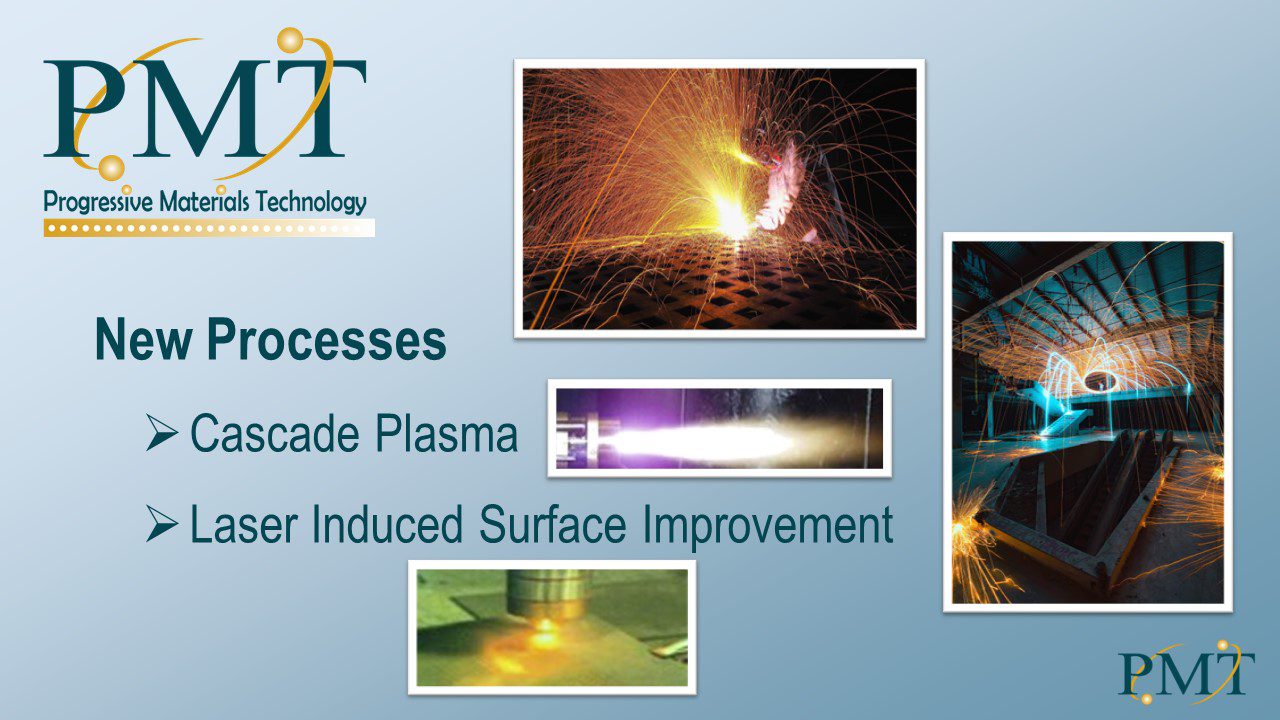 PMT
Progressive Materials Technology

New Processes

➢ Cascade Plasma

➢ Laser Induced Surface Improvement

PMT